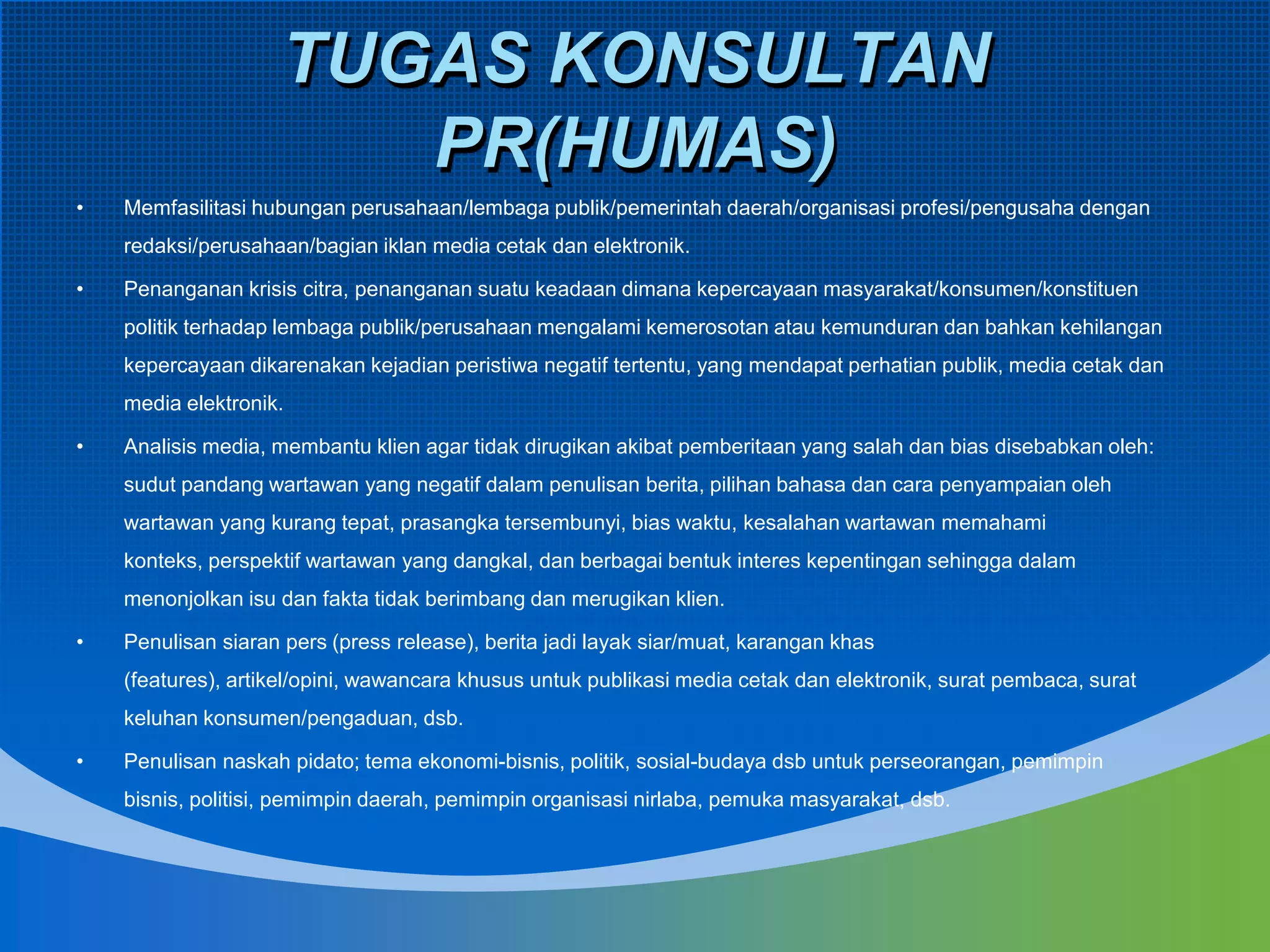 TUGAS KONSULTAN PR(HUMAS)

• Memfasilitasi hubungan perusahaan/lembaga publik/pemerintah daerah/organisasi profesi/pengusaha dengan redaksi/perusahaan/bagian iklan media cetak dan elektronik.

• Penanganan krisis citra, penanganan suatu keadaan dimana kepercayaan masyarakat/konsumen/konstituen politik terhadap lembaga publik/perusahaan mengalami kemerosotan atau kemunduran dan bahkan kehilangan kepercayaan dikarenakan kejadian peristiwa negatif tertentu, yang mendapat perhatian publik, media cetak dan media elektronik.

• Analisis media, membantu klien agar tidak dirugikan akibat pemberitaan yang salah dan bias disebabkan oleh: sudut pandang wartawan yang negatif dalam penulisan berita, pilihan bahasa dan cara penyampaian oleh wartawan yang kurang tepat, prasangka tersembunyi, bias waktu, kesalahan wartawan memahami konteks, perspektif wartawan yang dangkal, dan berbagai bentuk interes kepentingan sehingga dalam menonjolkan isu dan fakta tidak berimbang dan merugikan klien.

• Penulisan siaran pers (press release), berita jadi layak siar/muat, karangan khas (features), artikel/opini, wawancara khusus untuk publikasi media cetak dan elektronik, surat pembaca, surat keluhan konsumen/pengaduan, dsb.

• Penulisan naskah pidato; tema ekonomi-bisnis, politik, sosial-budaya dsb untuk perseorangan, pemimpin bisnis, politisi, pemimpin daerah, pemimpin organisasi nirlaba, pemuka masyarakat, dsb.